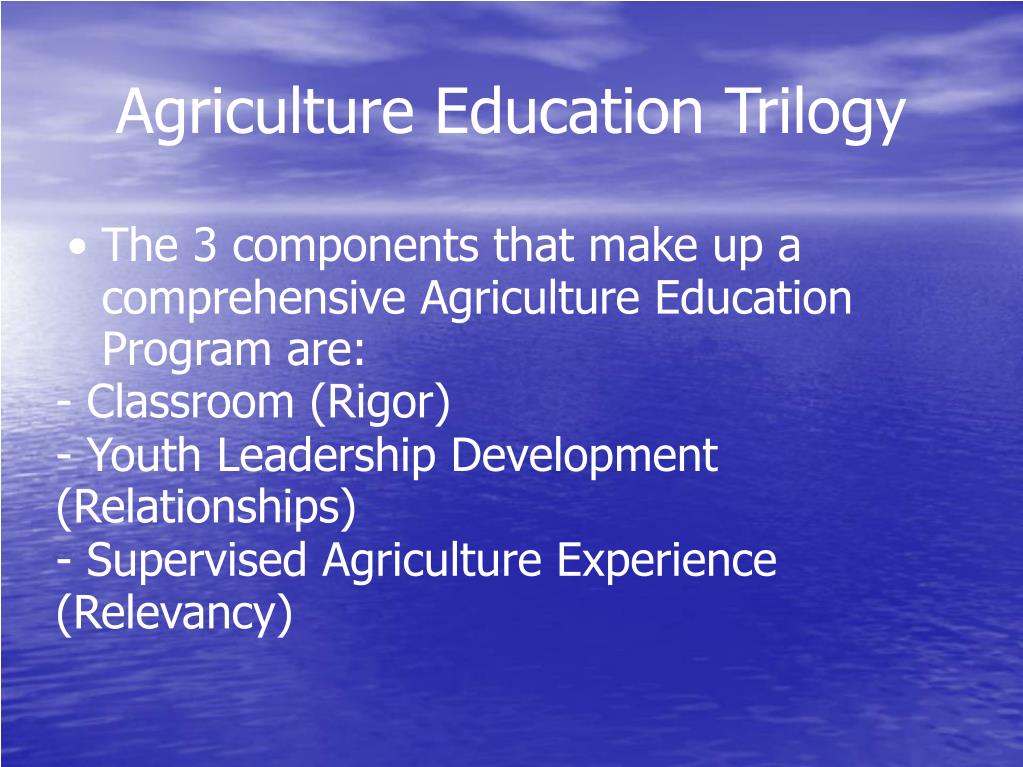 Agriculture Education Trilogy

• The 3 components that make up a comprehensive Agriculture Education Program are:
- Classroom (Rigor)
- Youth Leadership Development (Relationships)
- Supervised Agriculture Experience (Relevancy)